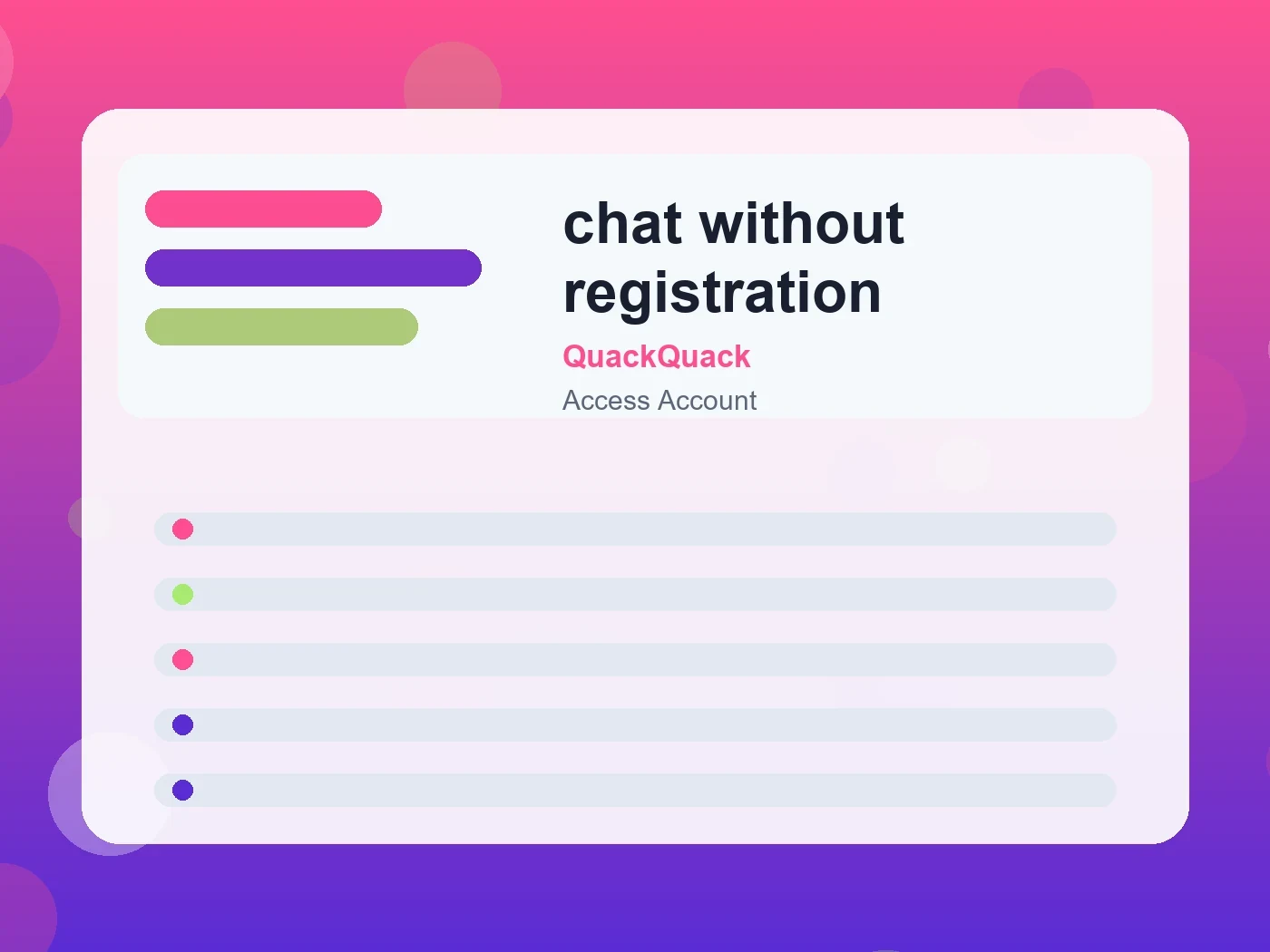 chat without registration

QuackQuack

Access Account